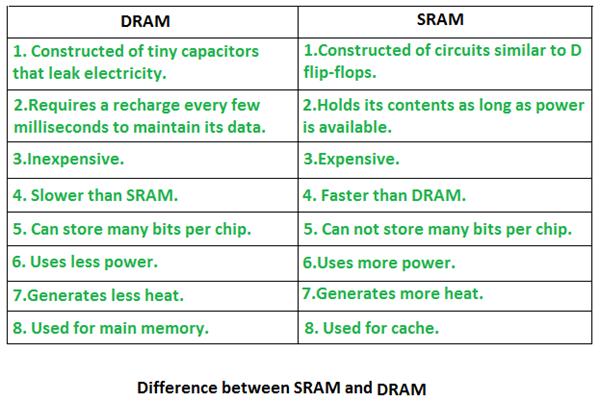 | DRAM | SRAM |
|---|---|
| 1. Constructed of tiny capacitors that leak electricity. | 1.Constructed of circuits similar to D flip-flops. |
| 2.Requires a recharge every few milliseconds to maintain its data. | 2.Holds its contents as long as power is available. |
| 3.Inexpensive. | 3.Expensive. |
| 4. Slower than SRAM. | 4. Faster than DRAM. |
| 5. Can store many bits per chip. | 5. Can not store many bits per chip. |
| 6. Uses less power. | 6.Uses more power. |
| 7.Generates less heat. | 7.Generates more heat. |
| 8. Used for main memory. | 8. Used for cache. |

Difference between SRAM and DRAM